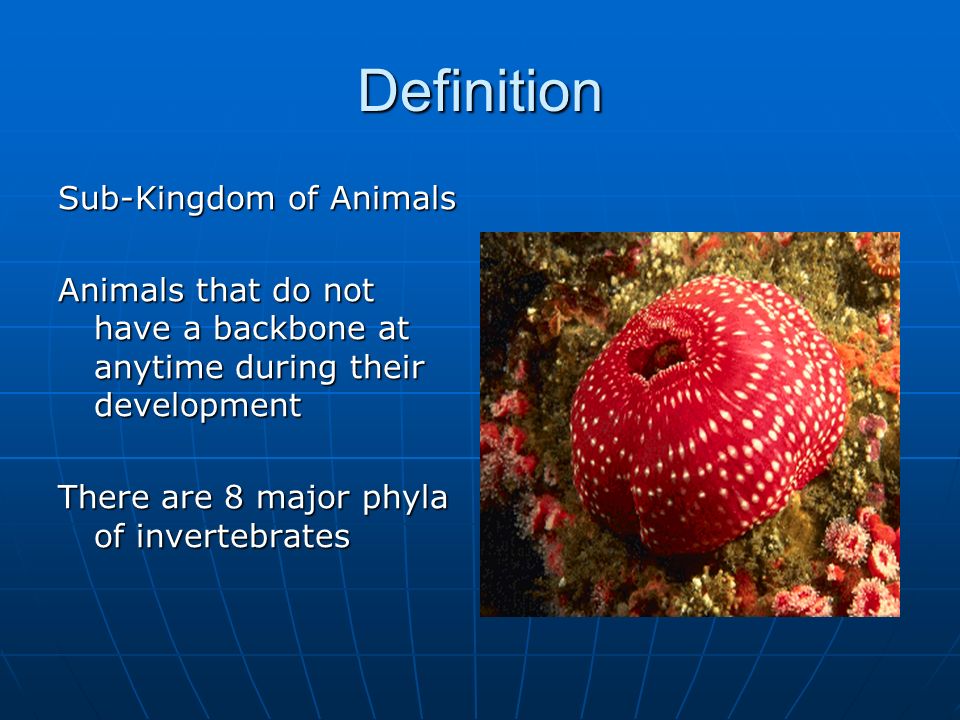 Definition

Sub-Kingdom of Animals

Animals that do not have a backbone at anytime during their development

There are 8 major phyla of invertebrates